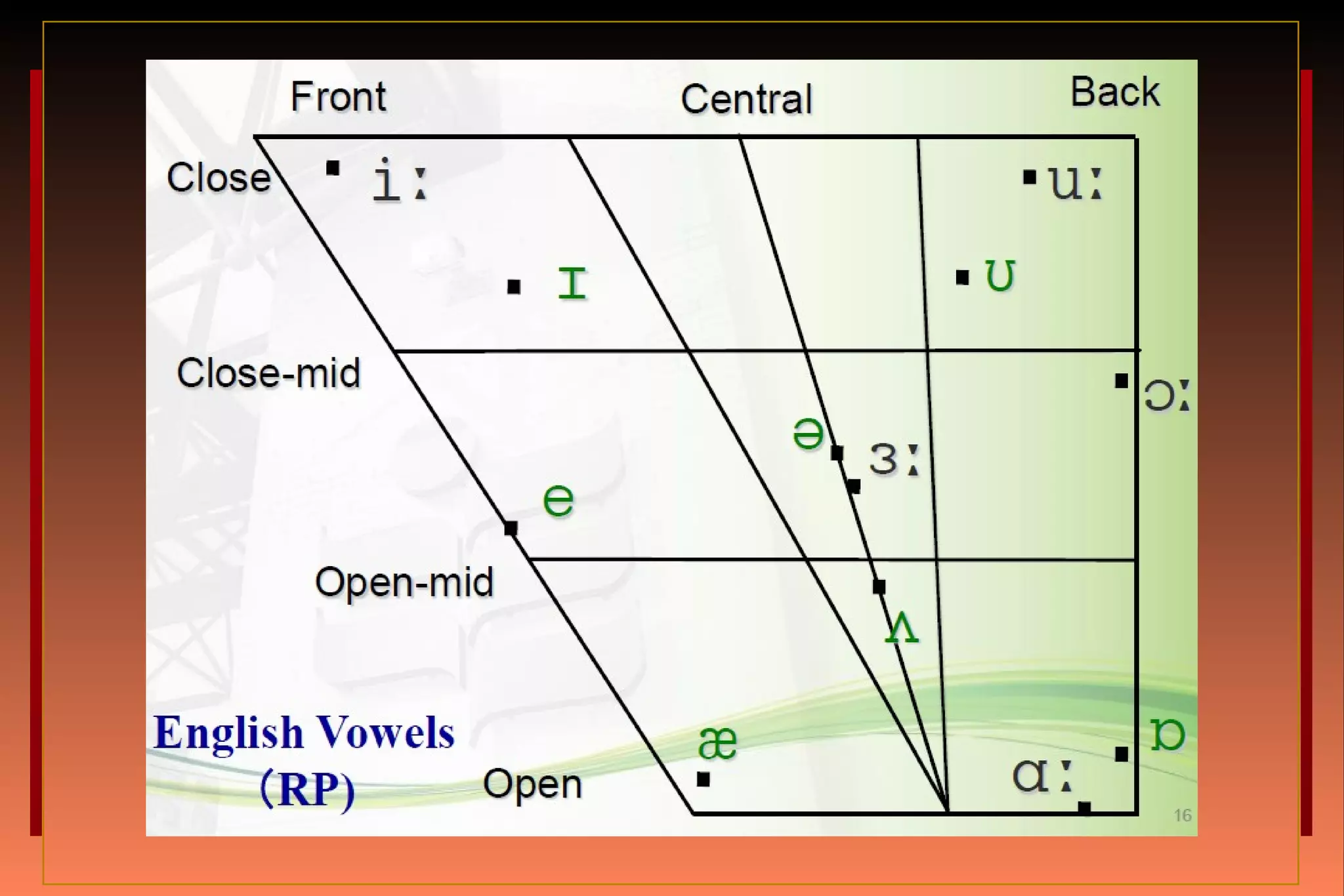 Front Central Back

Close i: u:

ɪ ʊ

Close-mid ɔ:

ə ɜ:

e

Open-mid

ʌ

English Vowels (RP)

æ ɒ

Open ɑ:

16